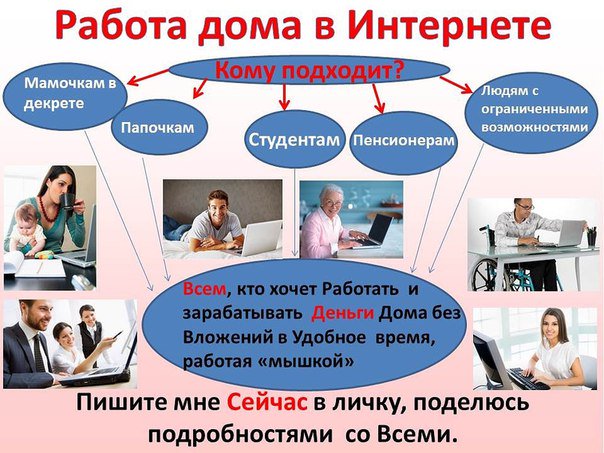 Работа дома в Интернете

Кому подходит?

Мамочкам в декрете

Папочкам

Студентам

Пенсионерам

Людям с ограниченными возможностями

Всем, кто хочет Работать и зарабатывать Деньги Дома без Вложений в Удобное время, работая «мышкой»

Пишите мне Сейчас в личку, поделюсь подробностями со Всеми.